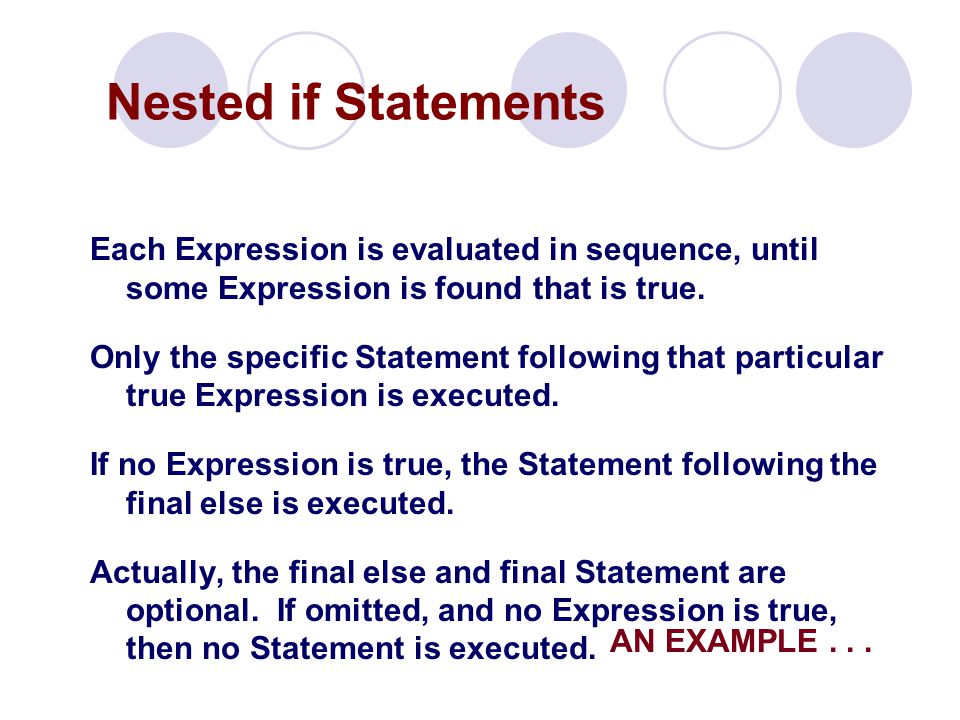 Nested if Statements

Each Expression is evaluated in sequence, until some Expression is found that is true.

Only the specific Statement following that particular true Expression is executed.

If no Expression is true, the Statement following the final else is executed.

Actually, the final else and final Statement are optional. If omitted, and no Expression is true, then no Statement is executed.

AN EXAMPLE . . .